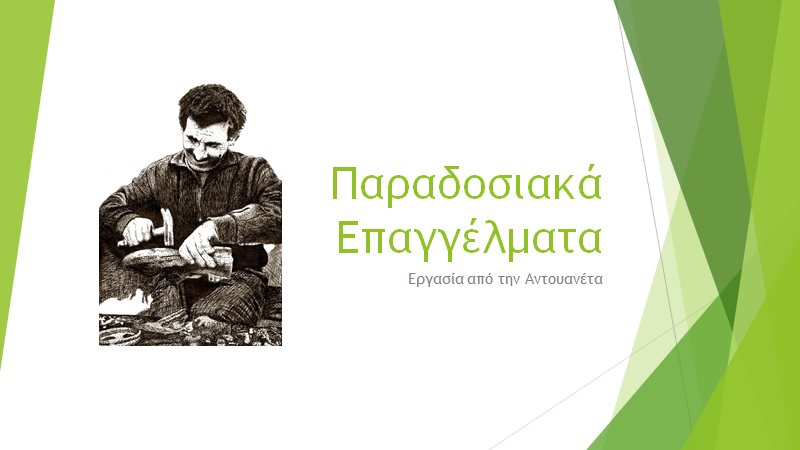 Παραδοσιακά Επαγγέλματα

Εργασία από την Αντουανέτα